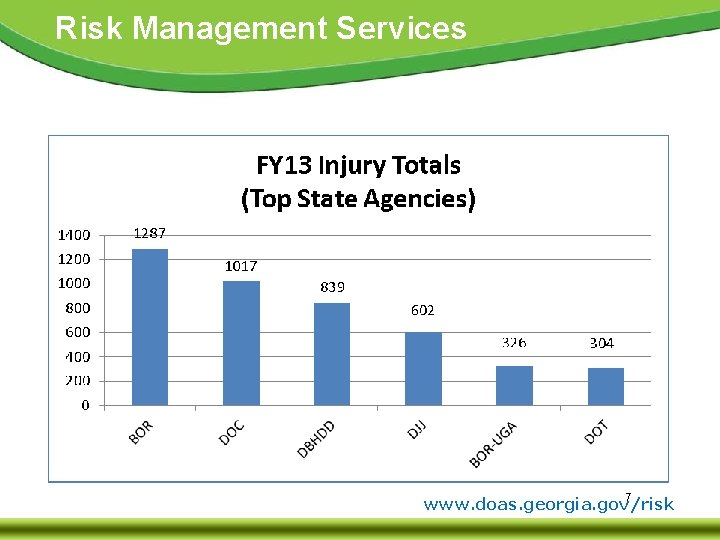 Risk Management Services

FY13 Injury Totals
(Top State Agencies)

1400
1200
1000
800
600
400
200
0

1287
1017
839
602
326
304

BOR
DOC
DBHDD
DJJ
BOR-UGA
DOT

7

www.doas.georgia.gov/risk